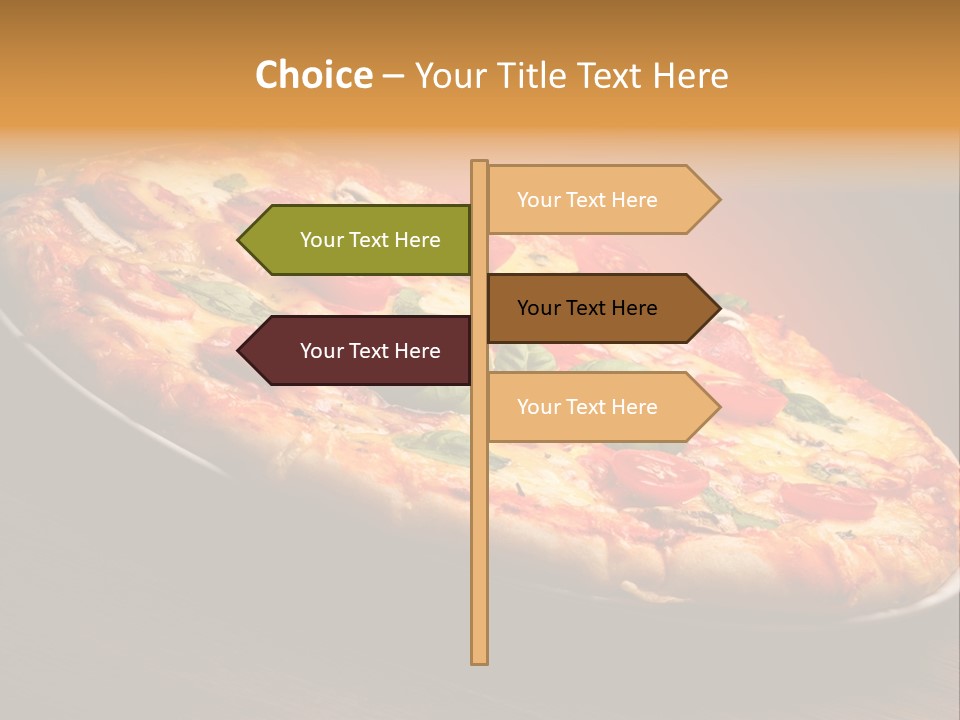 Choice – Your Title Text Here

Your Text Here

Your Text Here

Your Text Here

Your Text Here

Your Text Here